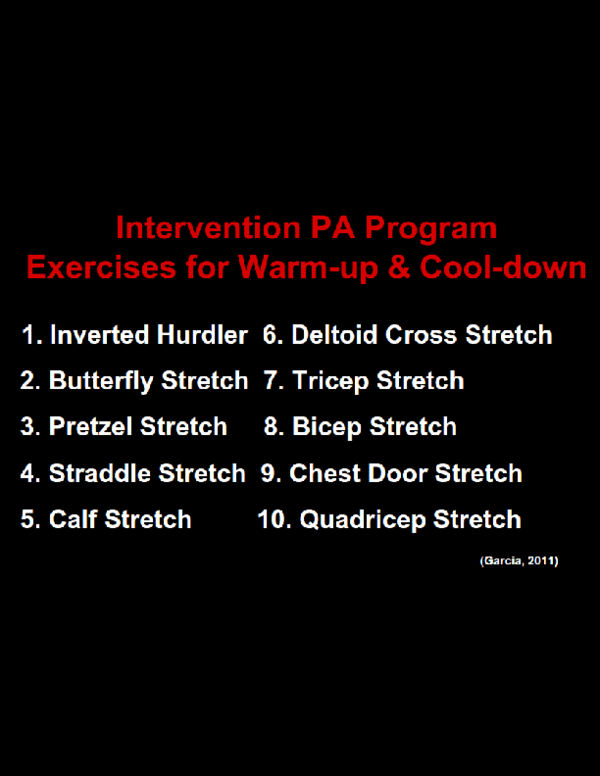 Intervention PA Program
Exercises for Warm-up & Cool-down

1. Inverted Hurdler
2. Butterfly Stretch
3. Pretzel Stretch
4. Straddle Stretch
5. Calf Stretch

6. Deltoid Cross Stretch
7. Tricep Stretch
8. Bicep Stretch
9. Chest Door Stretch
10. Quadricep Stretch

(Garcia, 2011)